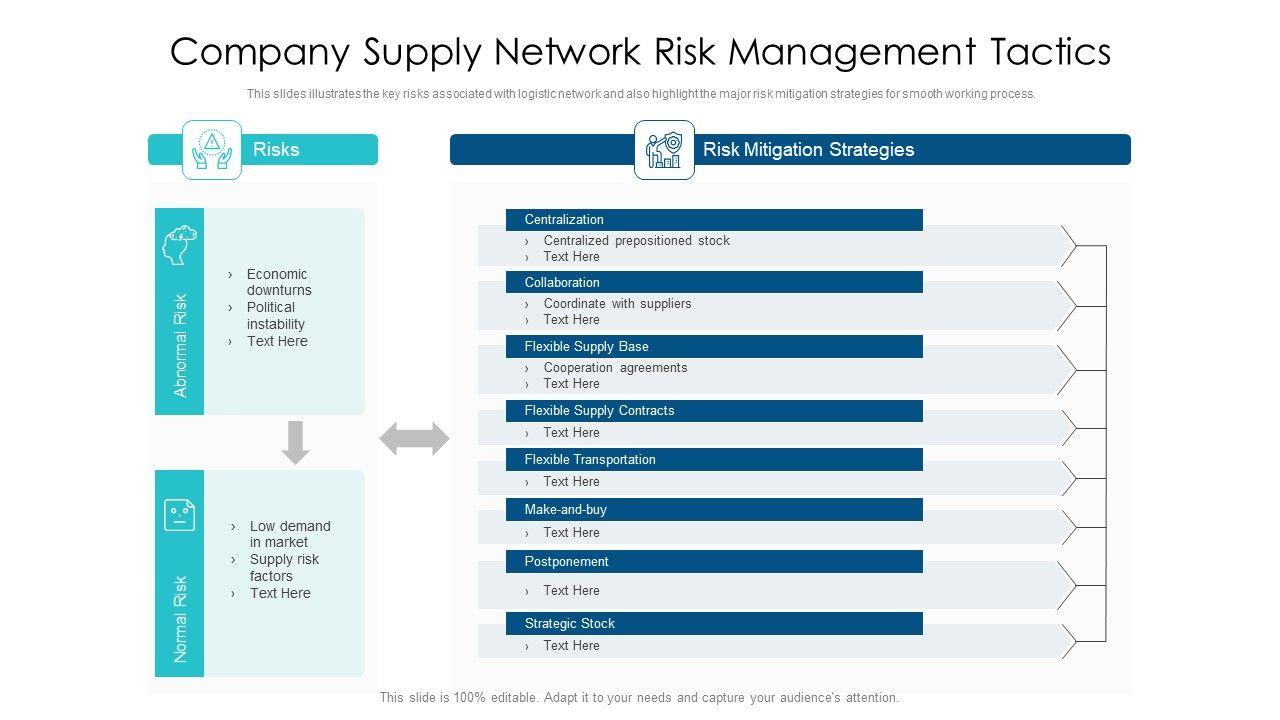 Company Supply Network Risk Management Tactics

This slides illustrates the key risks associated with logistic network and also highlight the major risk mitigation strategies for smooth working process.

Risks

Abnormal Risk

› Economic downturns
› Political instability
› Text Here

Normal Risk

› Low demand in market
› Supply risk factors
› Text Here

Risk Mitigation Strategies

Centralization
› Centralized prepositioned stock
› Text Here

Collaboration
› Coordinate with suppliers
› Text Here

Flexible Supply Base
› Cooperation agreements
› Text Here

Flexible Supply Contracts
› Text Here

Flexible Transportation
› Text Here

Make-and-buy
› Text Here

Postponement
› Text Here

Strategic Stock
› Text Here

This slide is 100% editable. Adapt it to your needs and capture your audience's attention.